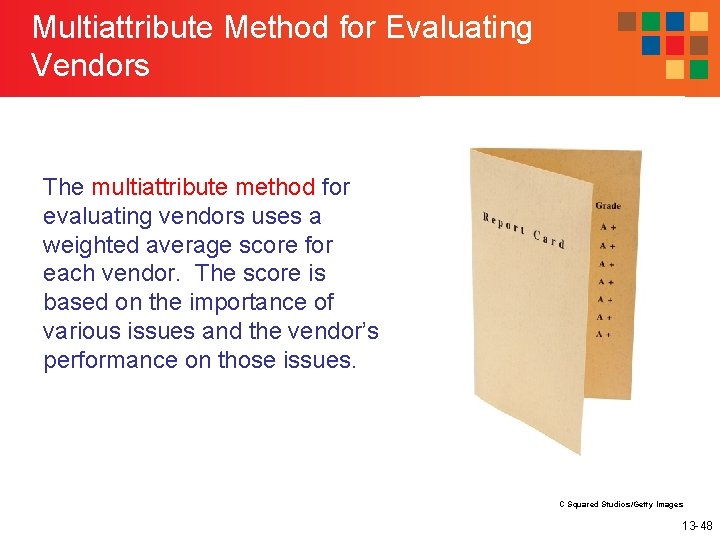 Multiattribute Method for Evaluating Vendors

The multiattribute method for evaluating vendors uses a weighted average score for each vendor. The score is based on the importance of various issues and the vendor's performance on those issues.

Report Card

Grade
A +
A +
A +
A +
A +
A +
A +

C Squared Studios/Getty Images

13-48